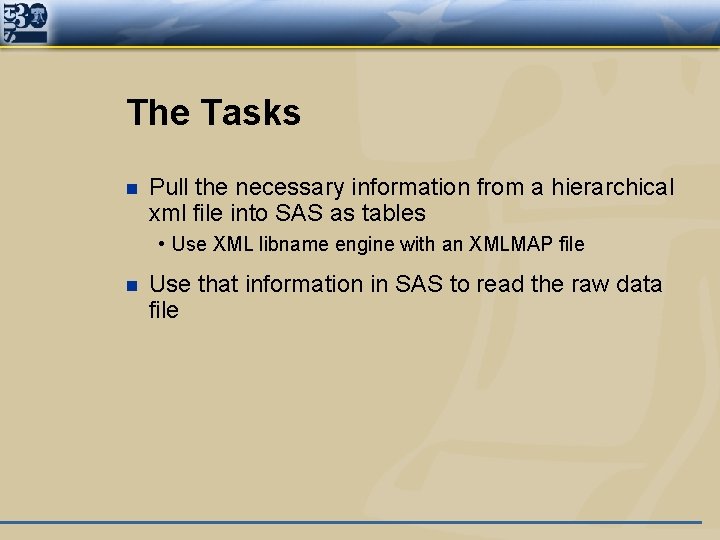 The Tasks

Pull the necessary information from a hierarchical xml file into SAS as tables

• Use XML libname engine with an XMLMAP file

Use that information in SAS to read the raw data file